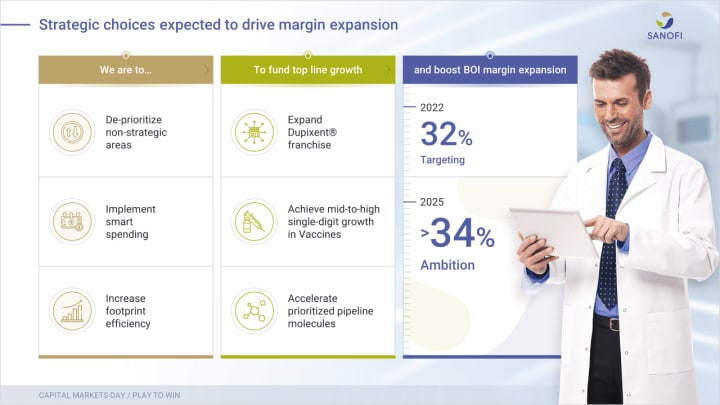 Strategic choices expected to drive margin expansion

SANOFI

We are to...

De-prioritize non-strategic areas

Implement smart spending

Increase footprint efficiency

To fund top line growth

Expand Dupixent® franchise

Achieve mid-to-high single-digit growth in Vaccines

Accelerate prioritized pipeline molecules

and boost BOI margin expansion

2022
32%
Targeting

2025
>34%
Ambition

CAPITAL MARKETS DAY / PLAY TO WIN